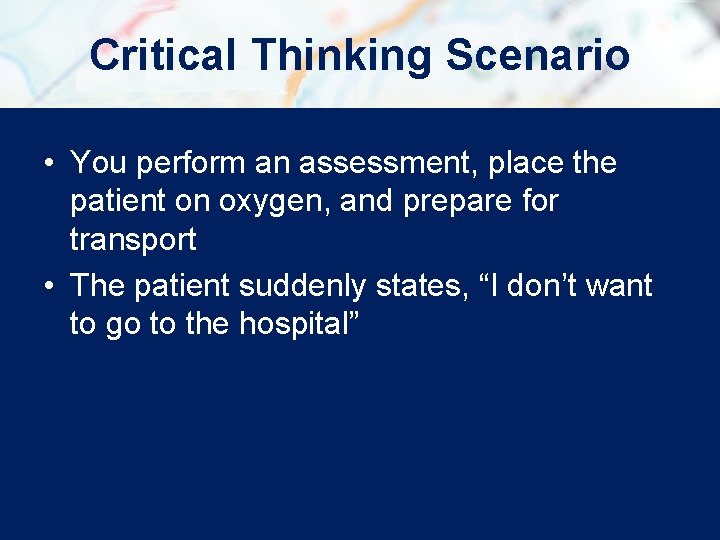 Critical Thinking Scenario

• You perform an assessment, place the patient on oxygen, and prepare for transport

• The patient suddenly states, “I don’t want to go to the hospital”